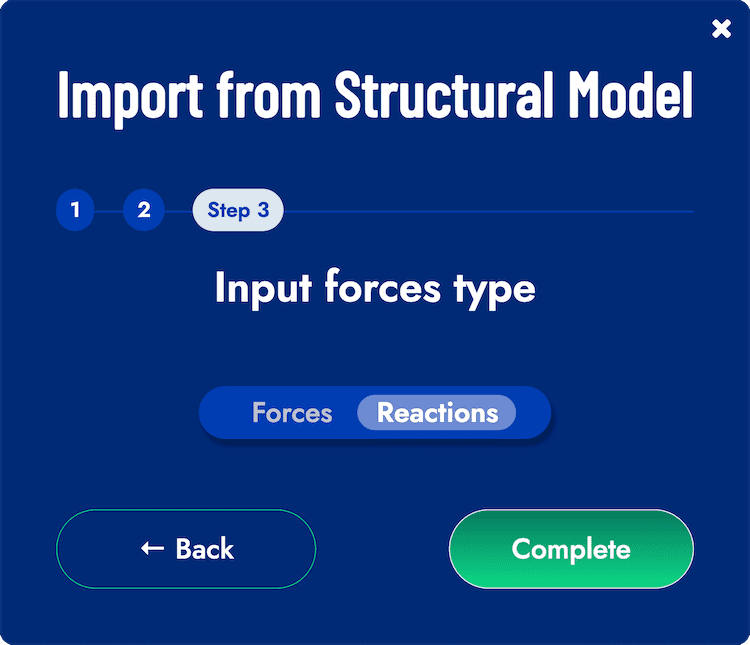 ×

Import from Structural Model

1 2 Step 3

Input forces type

Forces Reactions

← Back

Complete